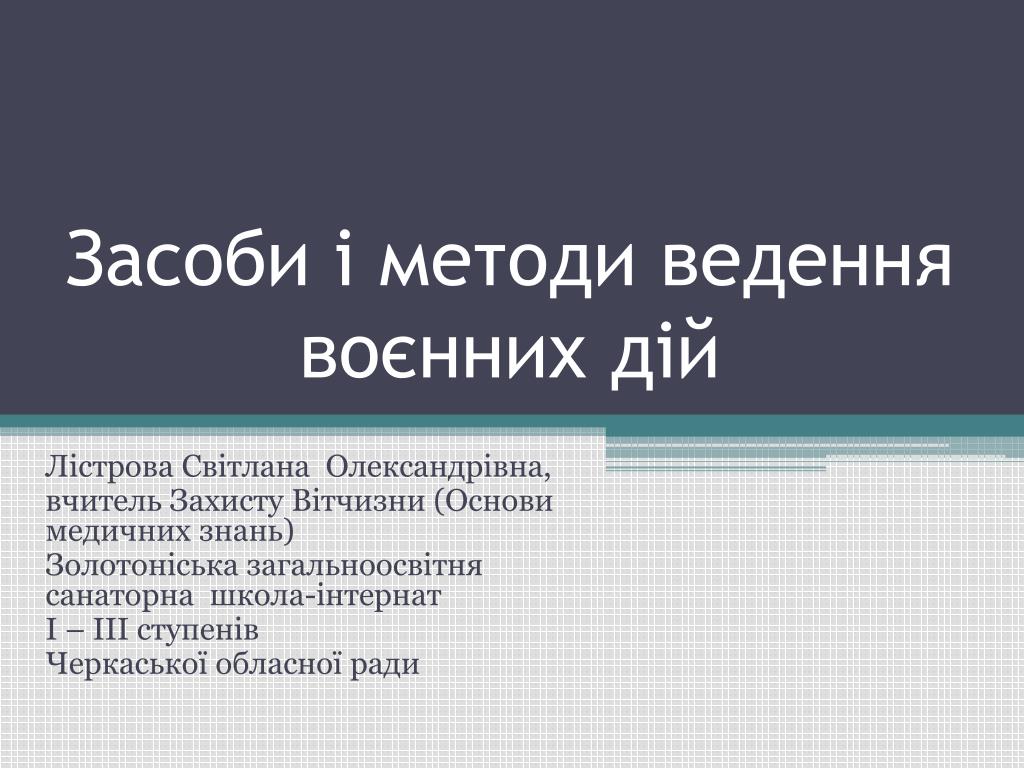 Засоби і методи ведення воєнних дій

Лістрова Світлана Олександрівна, вчитель Захисту Вітчизни (Основи медичних знань)
Золотоніська загальноосвітня санаторна школа-інтернат
І – ІІІ ступенів
Черкаської обласної ради